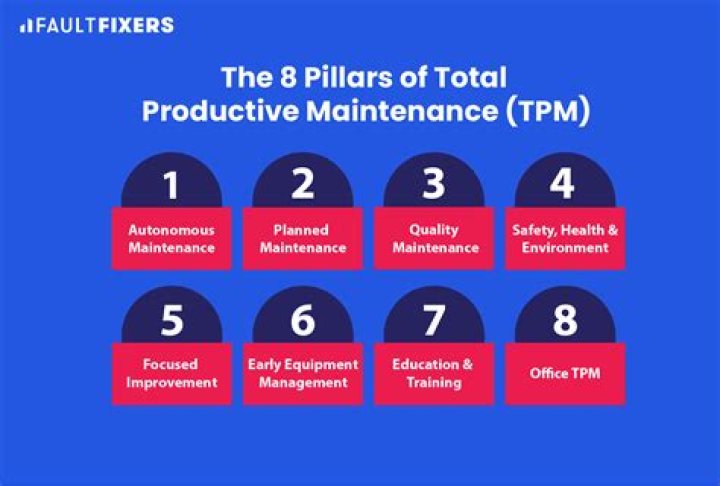 FAULTFIXERS

The 8 Pillars of Total Productive Maintenance (TPM)

1
Autonomous Maintenance

2
Planned Maintenance

3
Quality Maintenance

4
Safety, Health & Environment

5
Focused Improvement

6
Early Equipment Management

7
Education & Training

8
Office TPM